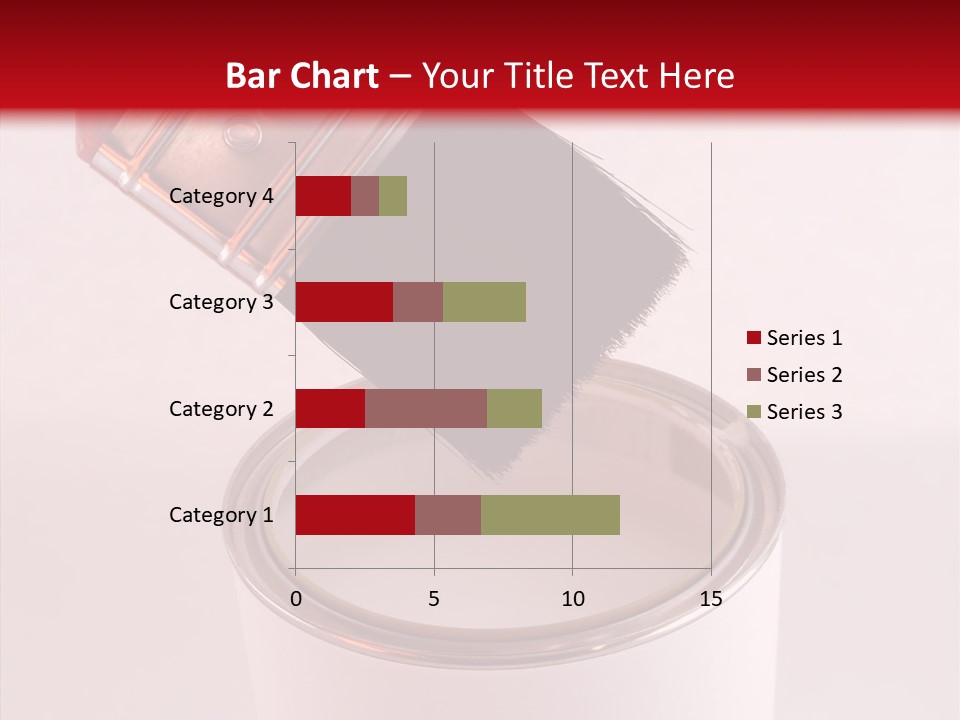 Bar Chart – Your Title Text Here

Category 4
Category 3
Category 2
Category 1

0
5
10
15

Series 1
Series 2
Series 3